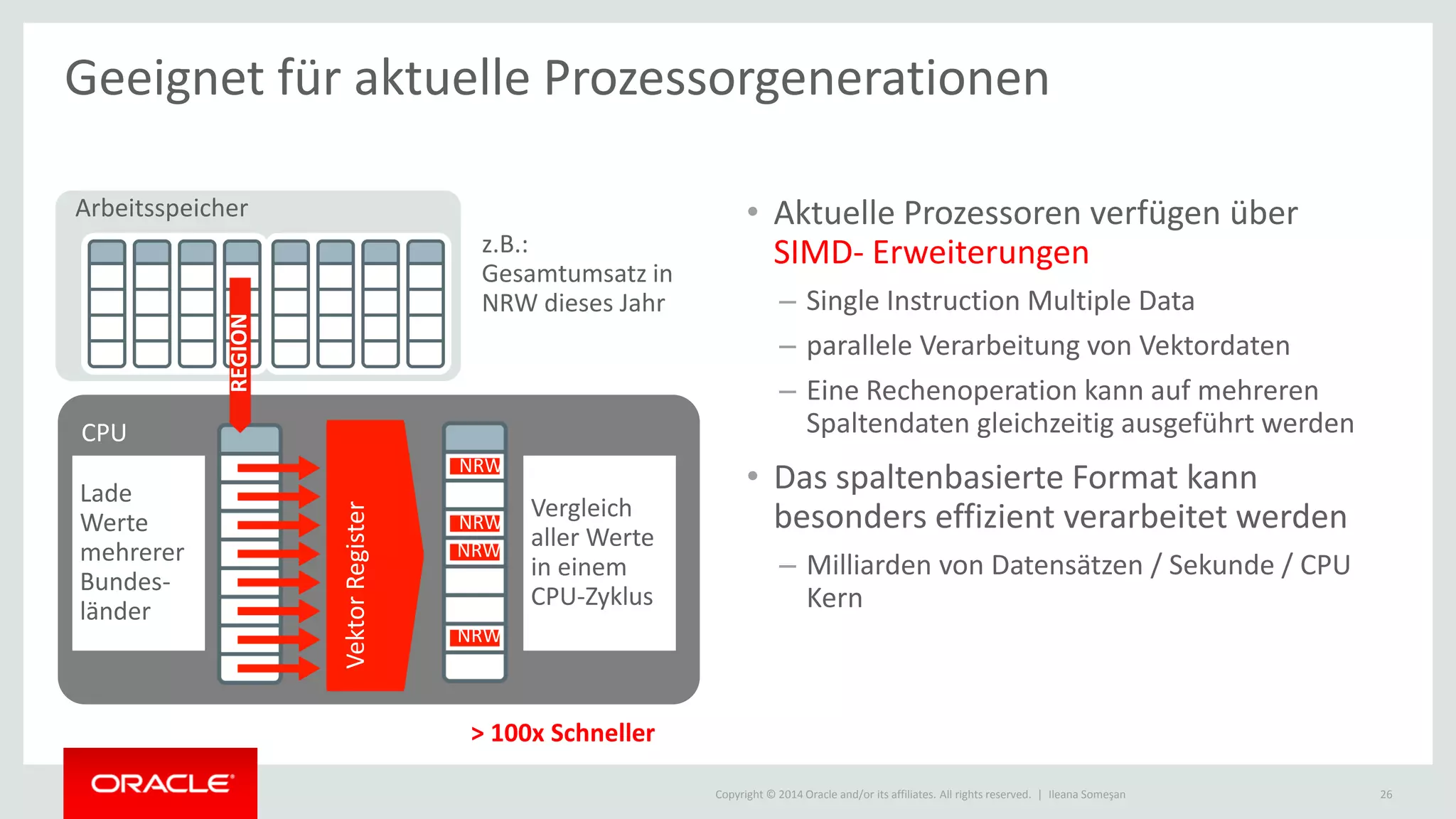 Geeignet für aktuelle Prozessorgenerationen

Arbeitsspeicher

REGION

z.B.: Gesamtumsatz in NRW dieses Jahr

CPU

Lade Werte mehrerer Bundesländer

Vektor Register

NRW
NRW
NRW
NRW

Vergleich aller Werte in einem CPU-Zyklus

> 100x Schneller

• Aktuelle Prozessoren verfügen über SIMD- Erweiterungen
– Single Instruction Multiple Data
– parallele Verarbeitung von Vektordaten
– Eine Rechenoperation kann auf mehreren Spaltendaten gleichzeitig ausgeführt werden

• Das spaltenbasierte Format kann besonders effizient verarbeitet werden
– Milliarden von Datensätzen / Sekunde / CPU Kern

ORACLE

Copyright © 2014 Oracle and/or its affiliates. All rights reserved. | Ileana Someşan

26